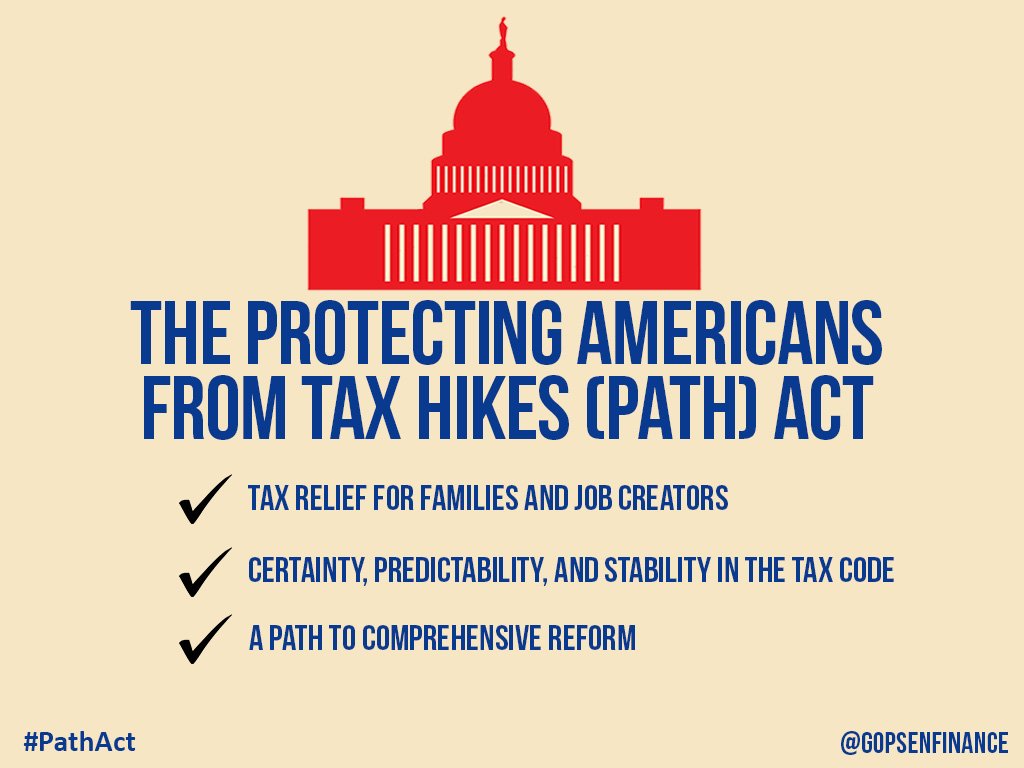 THE PROTECTING AMERICANS FROM TAX HIKES (PATH) ACT

✓ TAX RELIEF FOR FAMILIES AND JOB CREATORS

✓ CERTAINTY, PREDICTABILITY, AND STABILITY IN THE TAX CODE

✓ A PATH TO COMPREHENSIVE REFORM

#PathAct

@GOPSENFINANCE